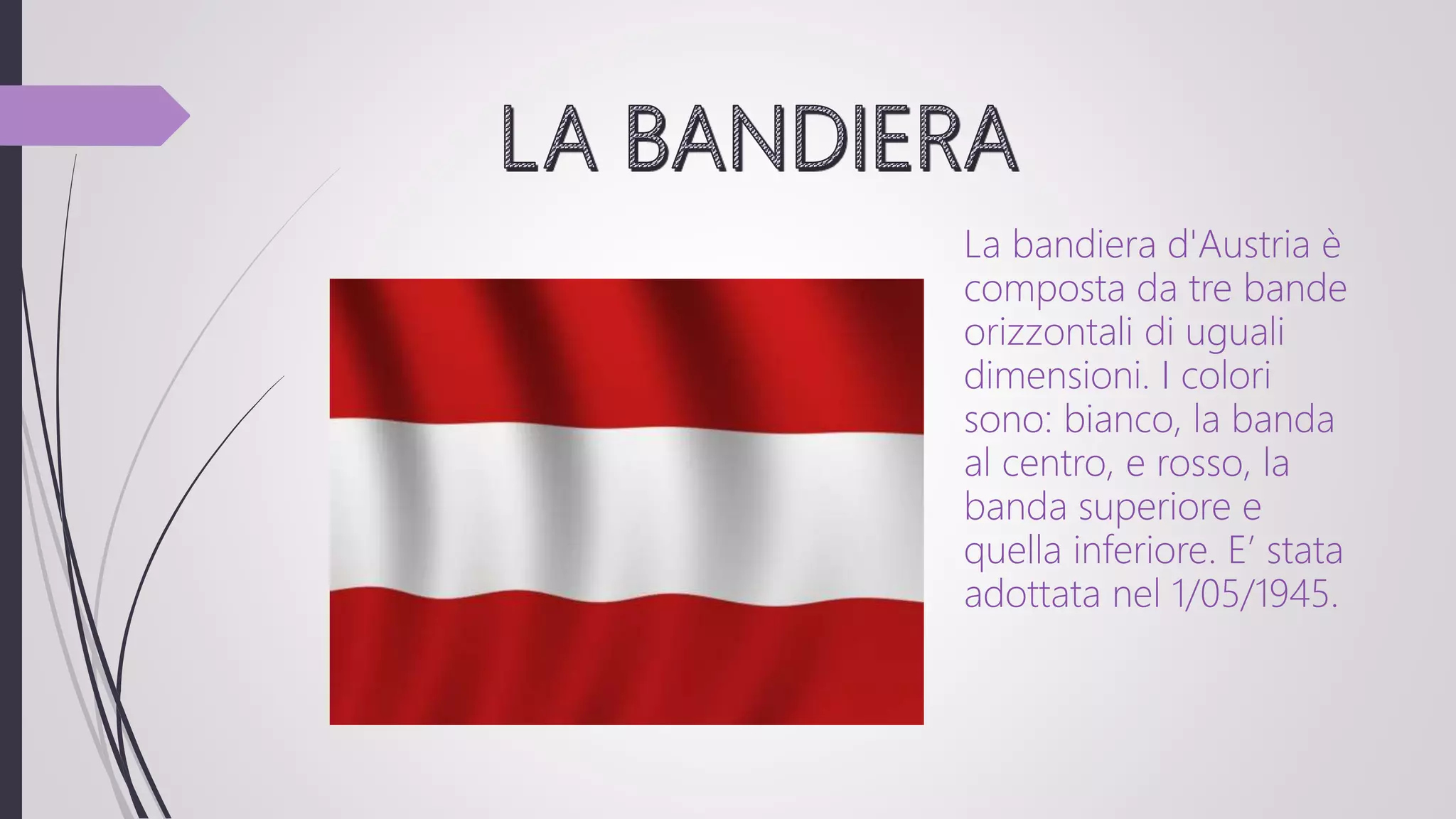 LA BANDIERA

La bandiera d'Austria è composta da tre bande orizzontali di uguali dimensioni. I colori sono: bianco, la banda al centro, e rosso, la banda superiore e quella inferiore. E' stata adottata nel 1/05/1945.